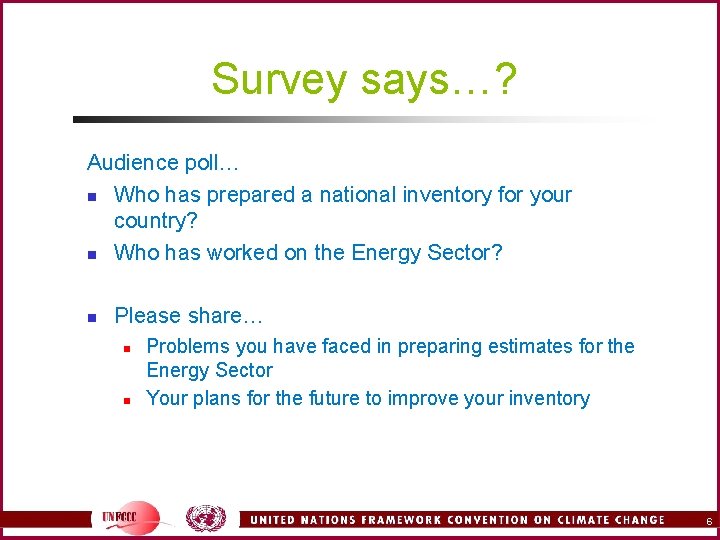 Survey says…?

Audience poll…

- Who has prepared a national inventory for your country?
- Who has worked on the Energy Sector?

- Please share…
  - Problems you have faced in preparing estimates for the Energy Sector
  - Your plans for the future to improve your inventory

UNFCCC

UNITED NATIONS FRAMEWORK CONVENTION ON CLIMATE CHANGE

6